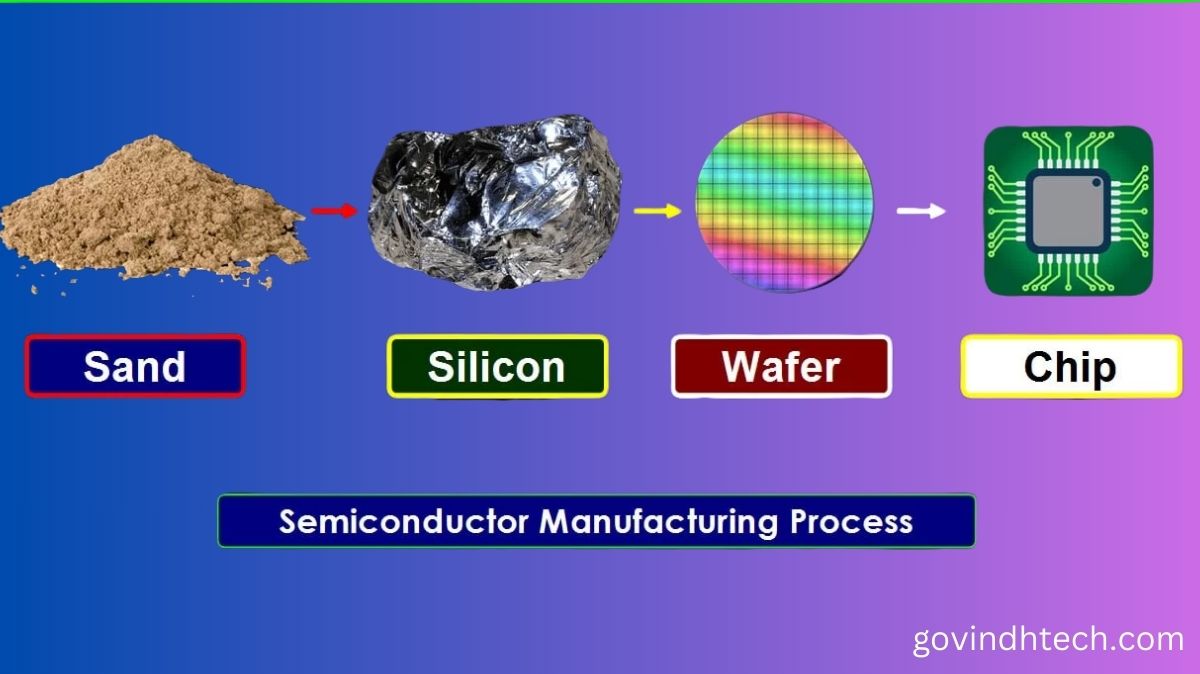 Sand

Silicon

Wafer

Chip

Semiconductor Manufacturing Process

govindhtech.com